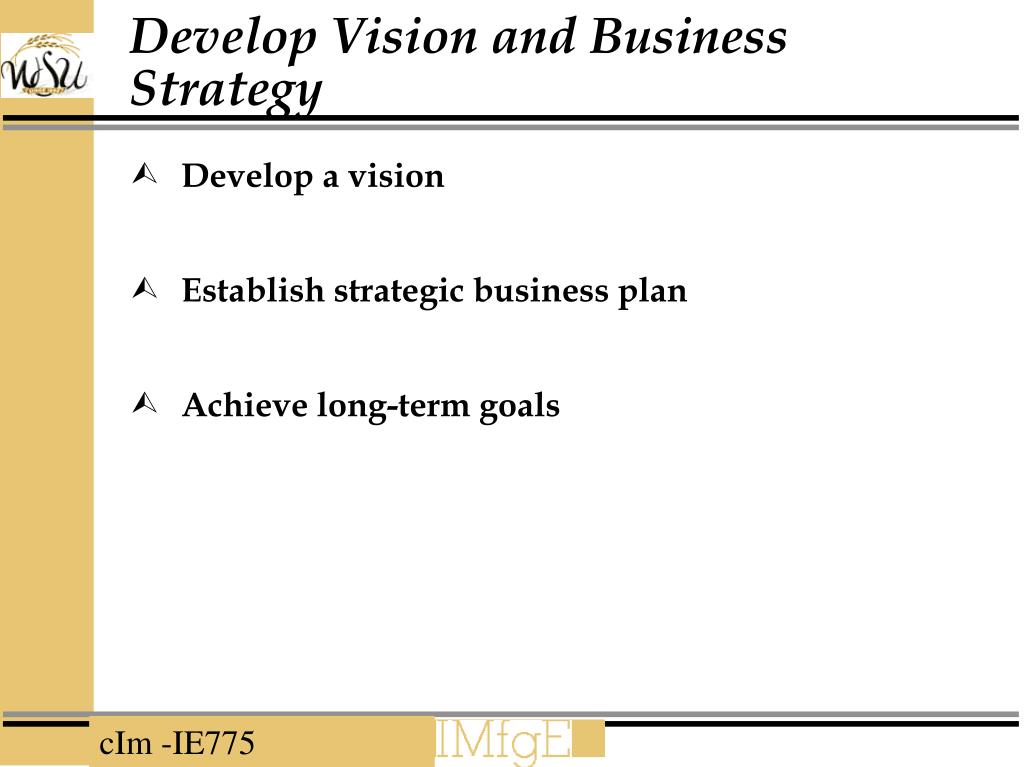 WSU

Develop Vision and Business Strategy

Develop a vision

Establish strategic business plan

Achieve long-term goals

cIm -IE775

IMfgE